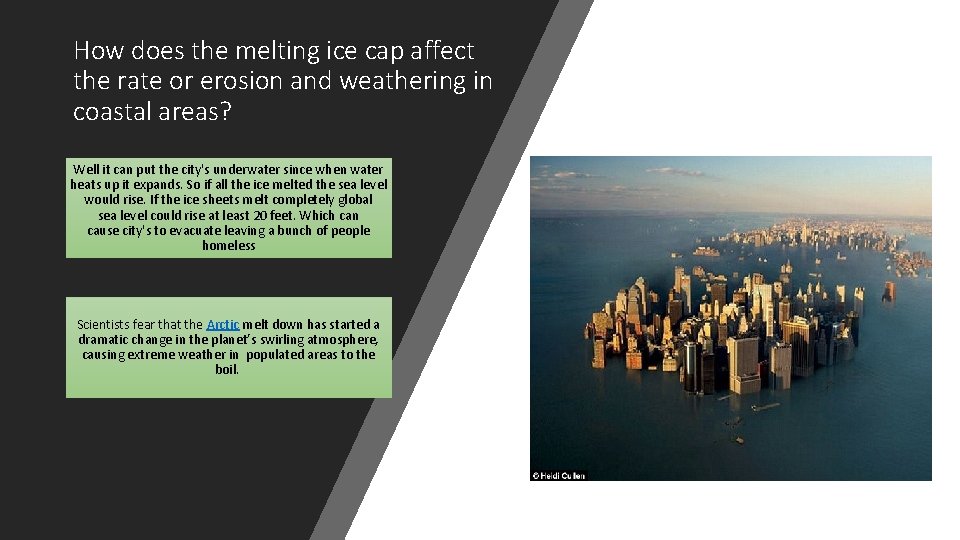 How does the melting ice cap affect the rate or erosion and weathering in coastal areas?

Well it can put the city's underwater since when water heats up it expands. So if all the ice melted the sea level would rise. If the ice sheets melt completely global sea level could rise at least 20 feet. Which can cause city's to evacuate leaving a bunch of people homeless

Scientists fear that the Arctic melt down has started a dramatic change in the planet's swirling atmosphere, causing extreme weather in populated areas to the boil.

© Heidi Cullen